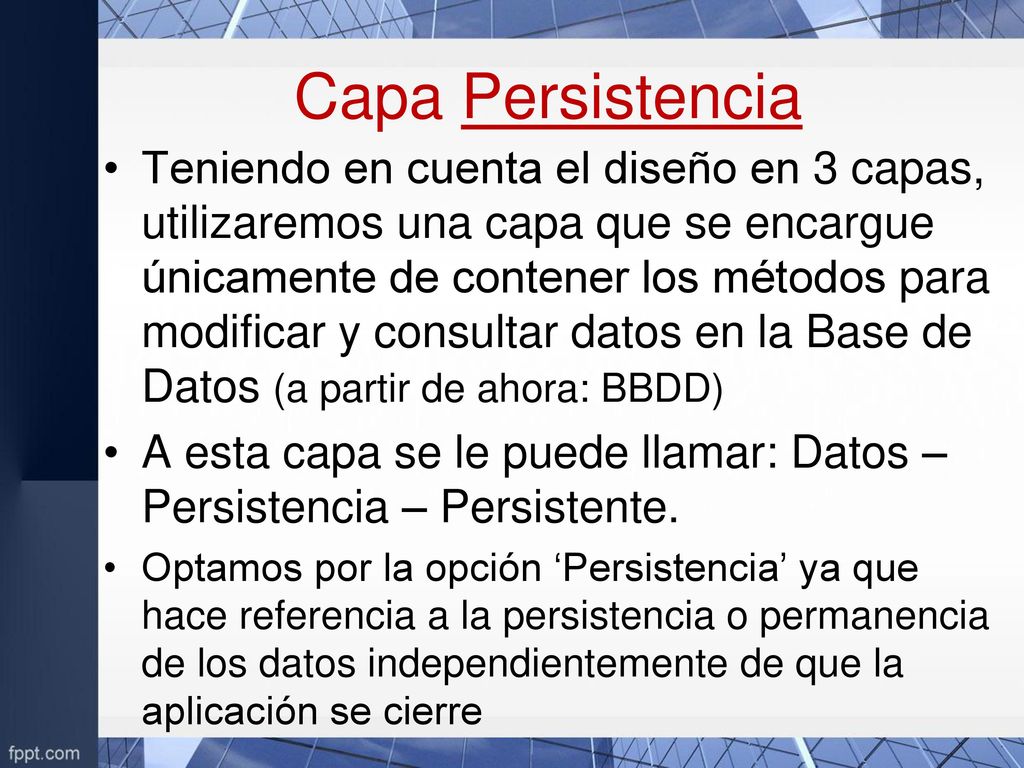 Capa Persistencia

• Teniendo en cuenta el diseño en 3 capas, utilizaremos una capa que se encargue únicamente de contener los métodos para modificar y consultar datos en la Base de Datos (a partir de ahora: BBDD)

• A esta capa se le puede llamar: Datos – Persistencia – Persistente.

• Optamos por la opción ‘Persistencia’ ya que hace referencia a la persistencia o permanencia de los datos independientemente de que la aplicación se cierre

fppt.com